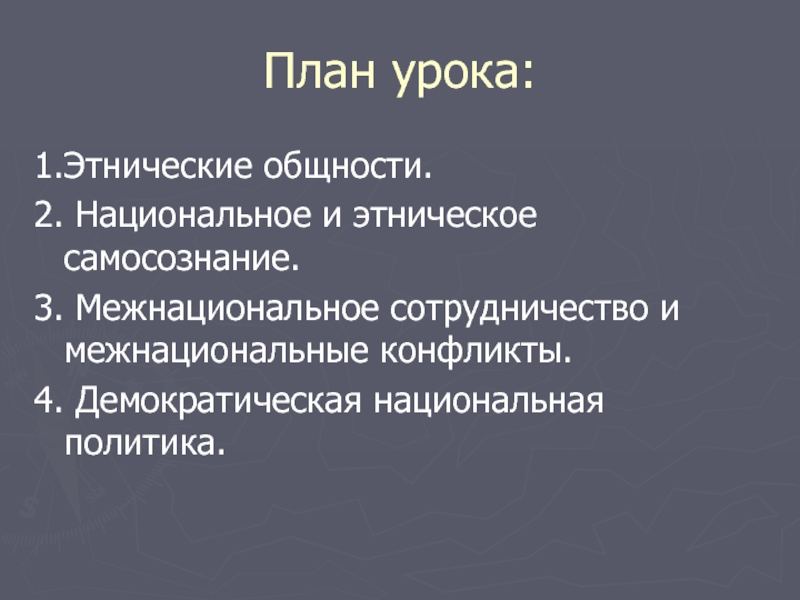 План урока:

1.Этнические общности.

2. Национальное и этническое самосознание.

3. Межнациональное сотрудничество и межнациональные конфликты.

4. Демократическая национальная политика.